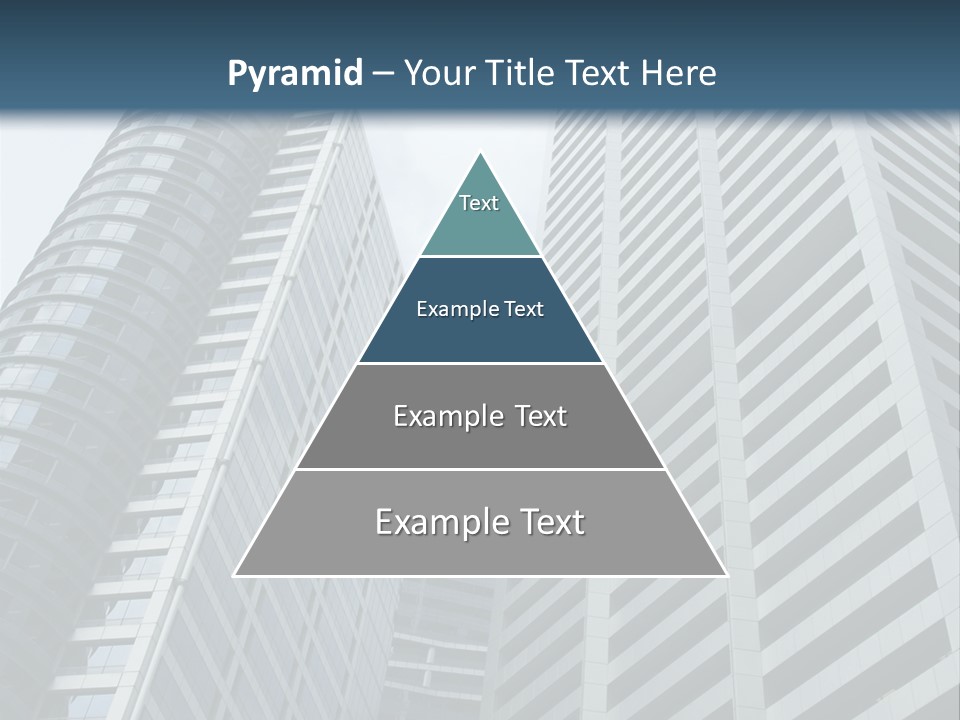 Pyramid – Your Title Text Here

Text

Example Text

Example Text

Example Text